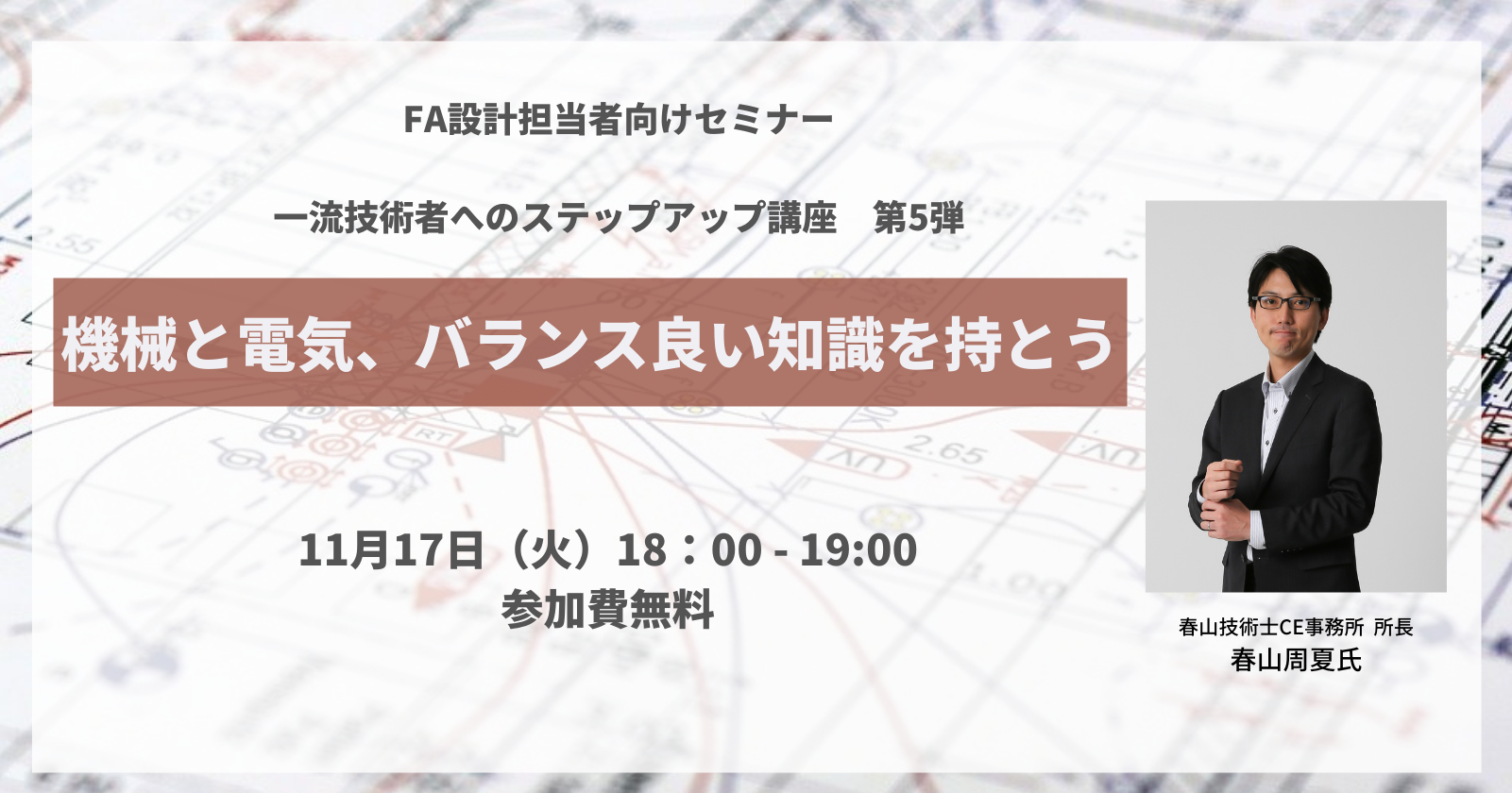 FA設計担当者向けセミナー

一流技術者へのステップアップ講座　第5弾

機械と電気、バランス良い知識を持とう

11月17日（火）18：00 - 19:00
参加費無料

春山技術士CE事務所 所長
春山周夏氏